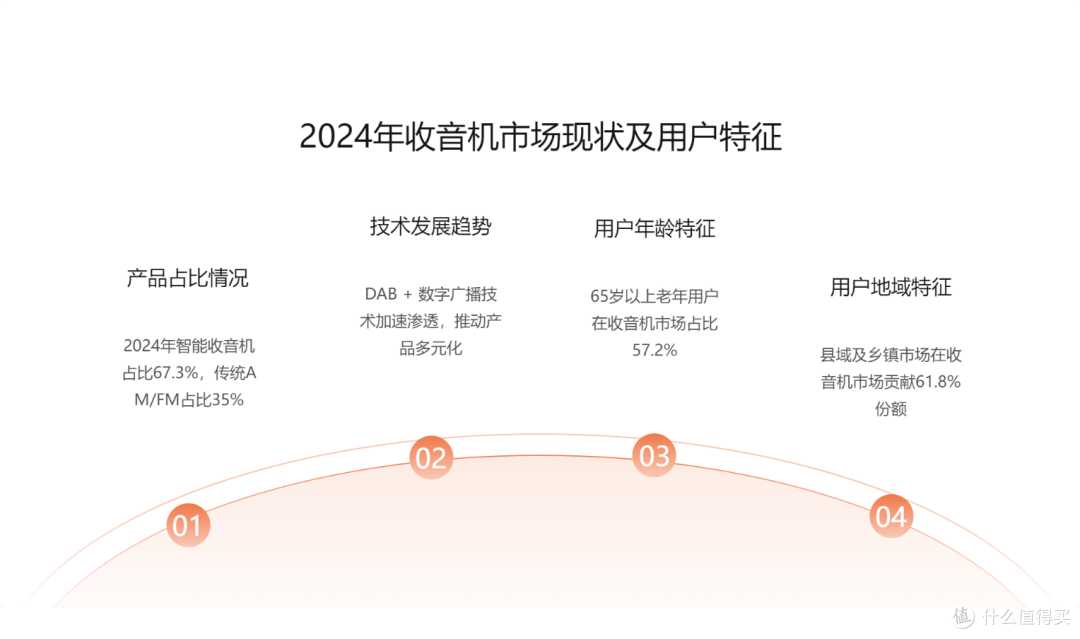 2024年收音机市场现状及用户特征

产品占比情况

2024年智能收音机占比67.3%，传统AM/FM占比35%

技术发展趋势

DAB + 数字广播技术加速渗透，推动产品多元化

用户年龄特征

65岁以上老年用户在收音机市场占比57.2%

用户地域特征

县域及乡镇市场在收音机市场贡献61.8%份额

01

02

03

04

值 什么值得买